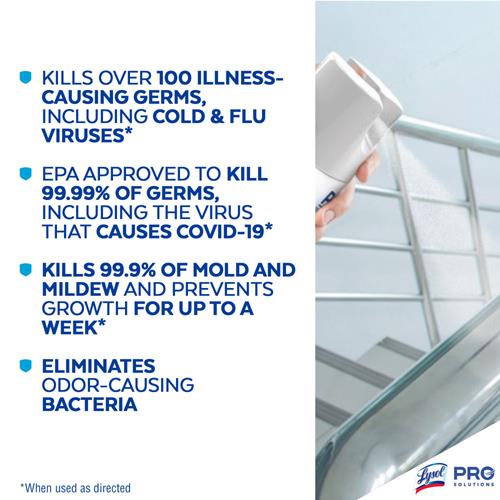 KILLS OVER 100 ILLNESS-CAUSING GERMS, INCLUDING COLD & FLU VIRUSES*

EPA APPROVED TO KILL 99.99% OF GERMS, INCLUDING THE VIRUS THAT CAUSES COVID-19*

KILLS 99.9% OF MOLD AND MILDEW AND PREVENTS GROWTH FOR UP TO A WEEK*

ELIMINATES ODOR-CAUSING BACTERIA

*When used as directed

Lysol PRO SOLUTIONS